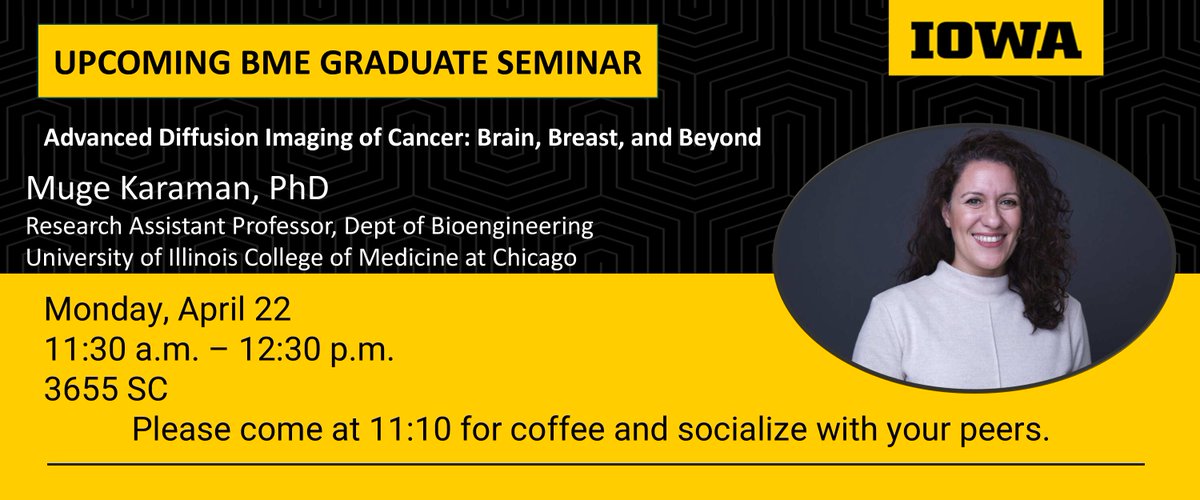 UPCOMING BME GRADUATE SEMINAR

IOWA

Advanced Diffusion Imaging of Cancer: Brain, Breast, and Beyond

Muge Karaman, PhD
Research Assistant Professor, Dept of Bioengineering
University of Illinois College of Medicine at Chicago

Monday, April 22
11:30 a.m. – 12:30 p.m.
3655 SC

Please come at 11:10 for coffee and socialize with your peers.